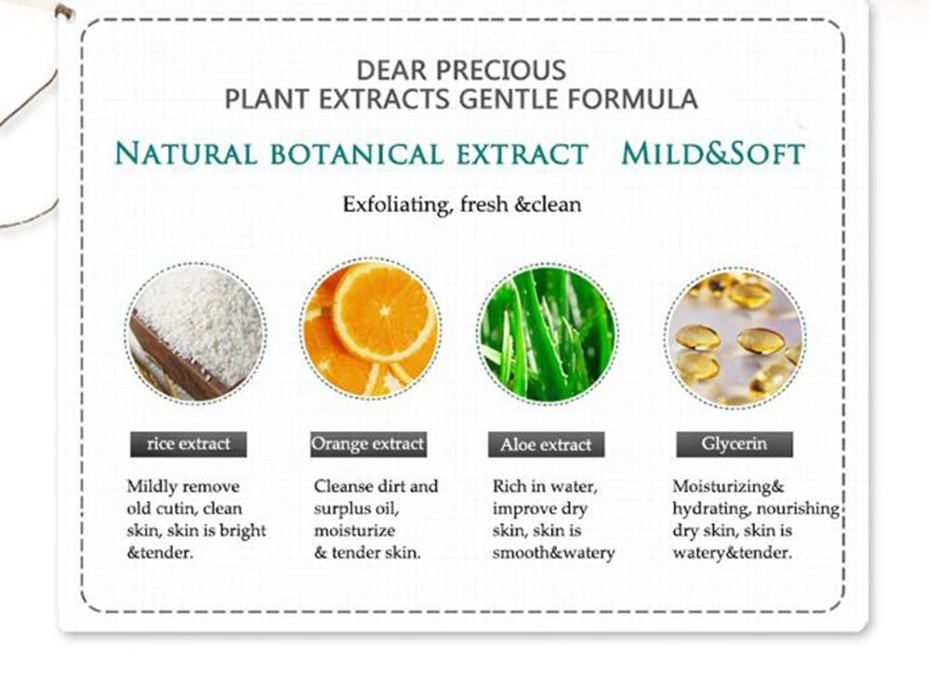 DEAR PRECIOUS
PLANT EXTRACTS GENTLE FORMULA

NATURAL BOTANICAL EXTRACT MILD&SOFT

Exfoliating, fresh &clean

rice extract

Mildly remove old cutin, clean skin, skin is bright &tender.

Orange extract

Cleanse dirt and surplus oil, moisturize & tender skin.

Aloe extract

Rich in water, improve dry skin, skin is smooth&watery

Glycerin

Moisturizing& hydrating, nourishing dry skin, skin is watery&tender.